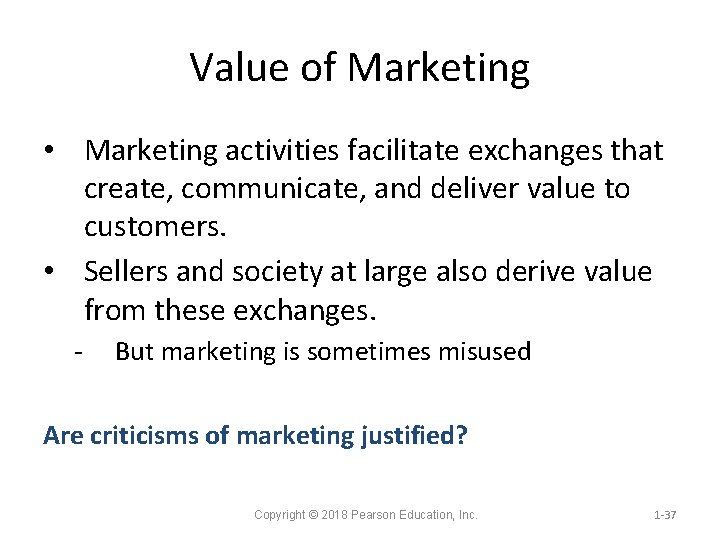 Value of Marketing

• Marketing activities facilitate exchanges that create, communicate, and deliver value to customers.
• Sellers and society at large also derive value from these exchanges.
- But marketing is sometimes misused

Are criticisms of marketing justified?

Copyright © 2018 Pearson Education, Inc.

1-37